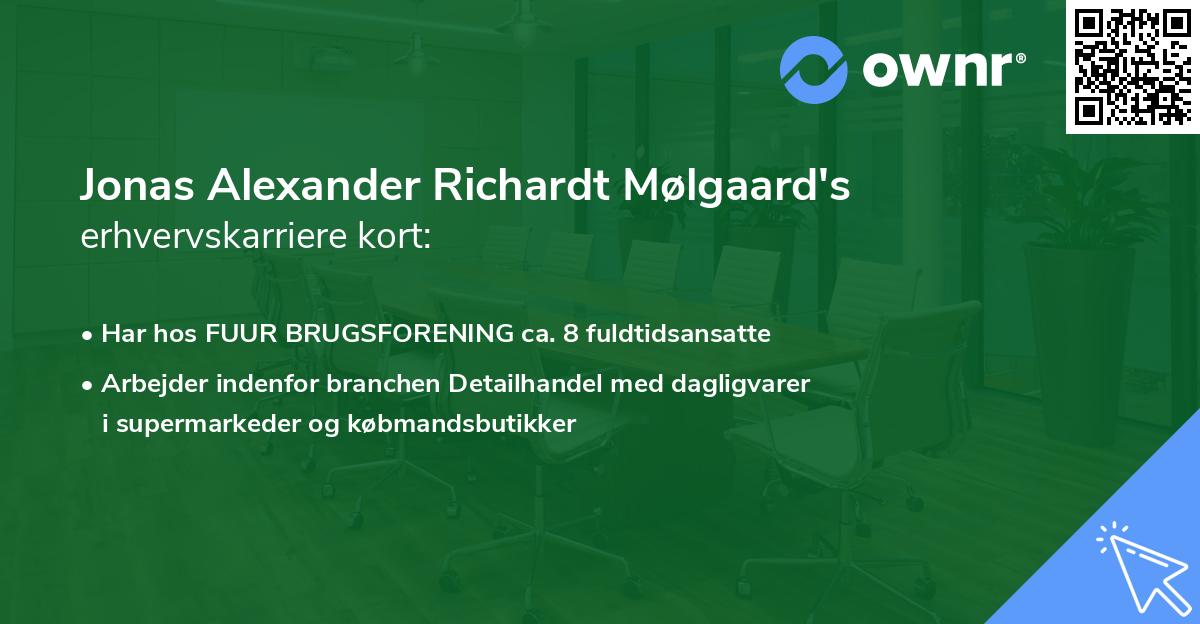 ownr®

Jonas Alexander Richardt Mølgaard's erhvervskarriere kort:

• Har hos FUUR BRUGSFORENING ca. 8 fuldtidsansatte

• Arbejder indenfor branchen Detailhandel med dagligvarer i supermarkeder og købmandsbutikker